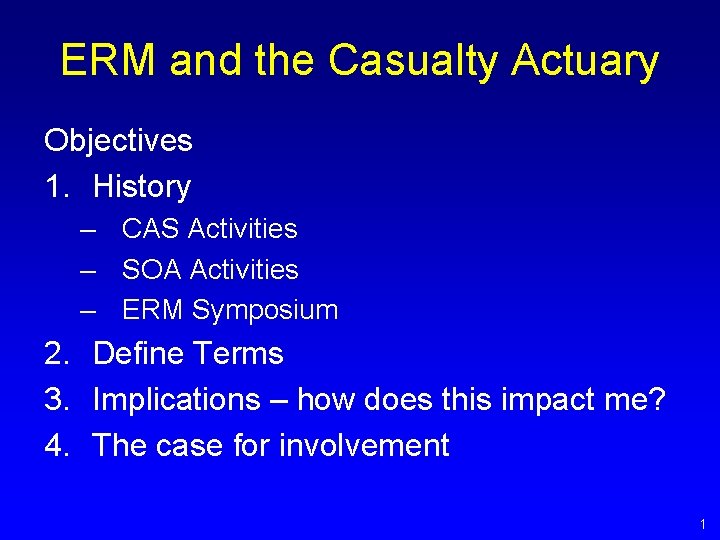 ERM and the Casualty Actuary

Objectives

1. History
– CAS Activities
– SOA Activities
– ERM Symposium

2. Define Terms

3. Implications – how does this impact me?

4. The case for involvement

1